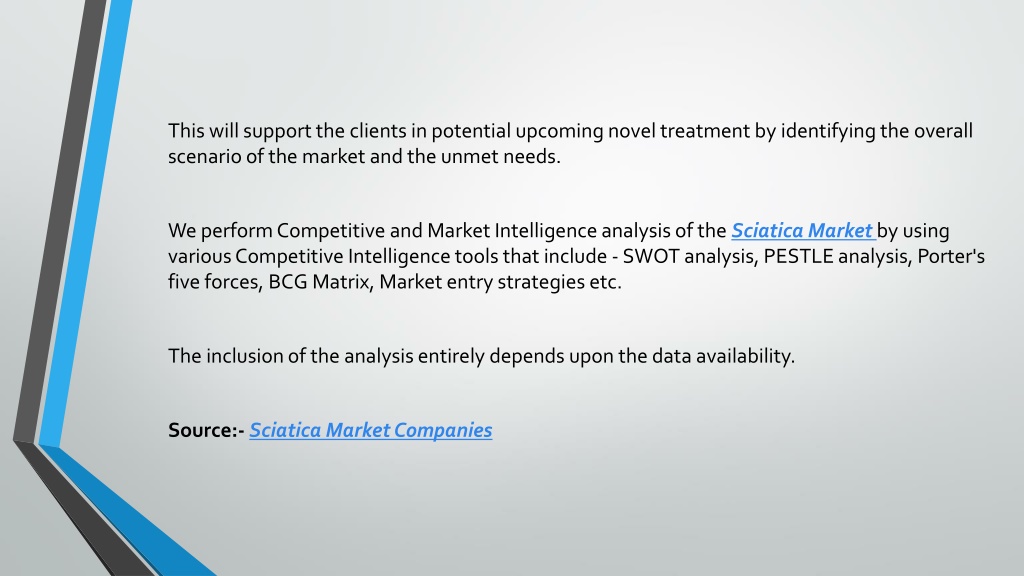 This will support the clients in potential upcoming novel treatment by identifying the overall scenario of the market and the unmet needs.

We perform Competitive and Market Intelligence analysis of the Sciatica Market by using various Competitive Intelligence tools that include - SWOT analysis, PESTLE analysis, Porter's five forces, BCG Matrix, Market entry strategies etc.

The inclusion of the analysis entirely depends upon the data availability.

Source:- Sciatica Market Companies